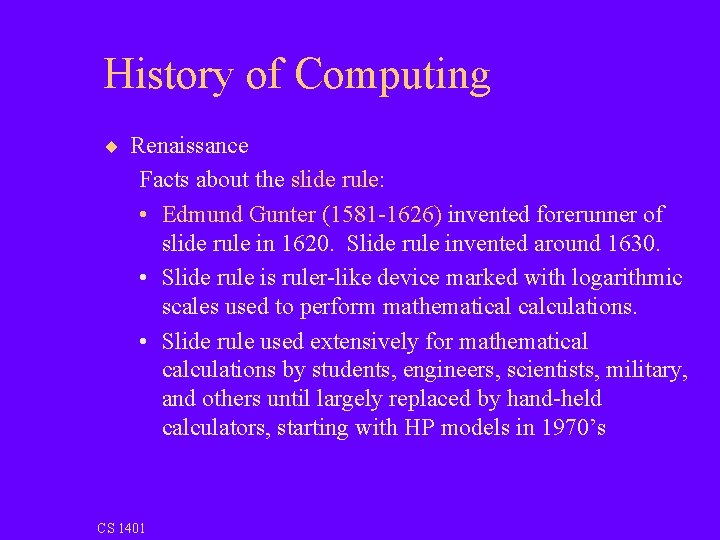 History of Computing

◆ Renaissance

Facts about the slide rule:

• Edmund Gunter (1581-1626) invented forerunner of slide rule in 1620. Slide rule invented around 1630.

• Slide rule is ruler-like device marked with logarithmic scales used to perform mathematical calculations.

• Slide rule used extensively for mathematical calculations by students, engineers, scientists, military, and others until largely replaced by hand-held calculators, starting with HP models in 1970's

CS 1401